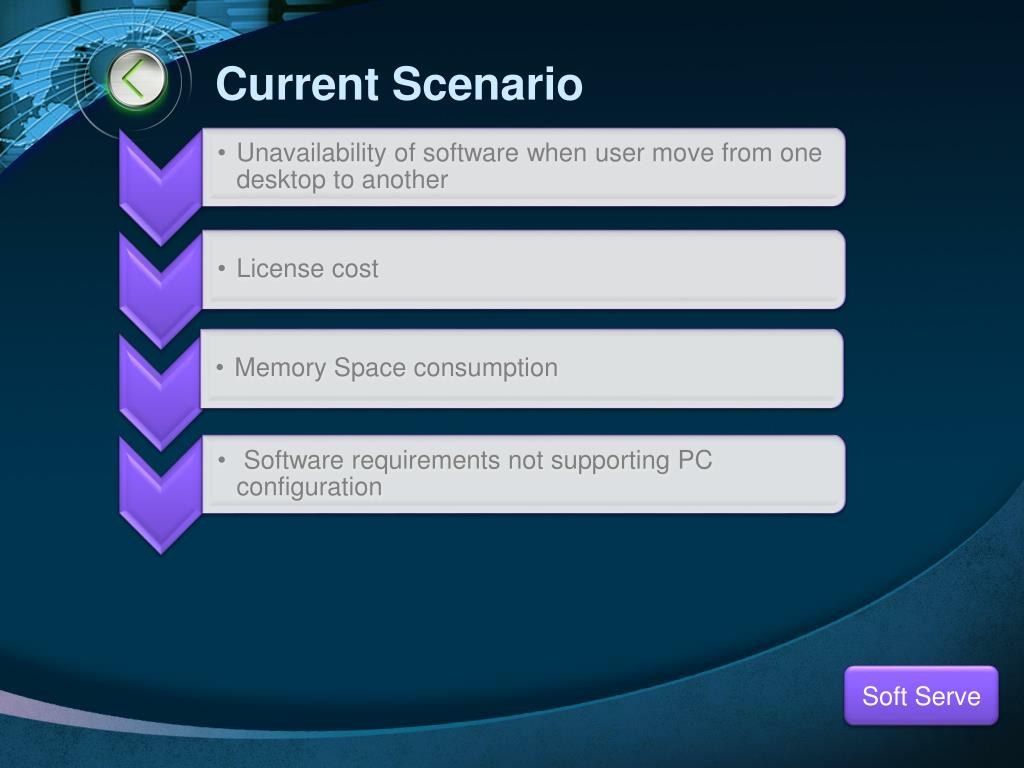 Current Scenario

• Unavailability of software when user move from one desktop to another

• License cost

• Memory Space consumption

• Software requirements not supporting PC configuration

Soft Serve